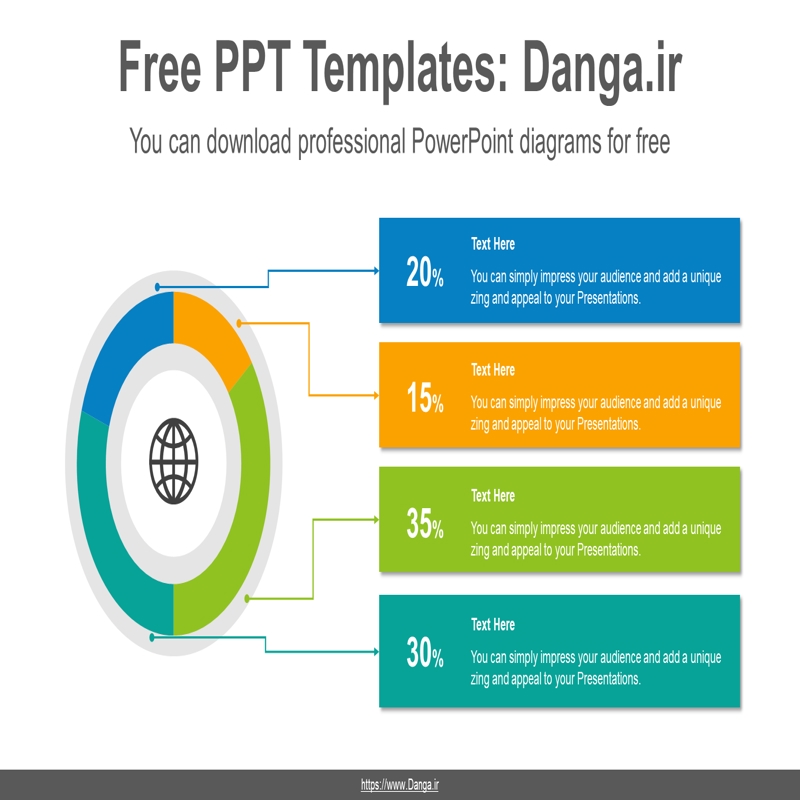 Free PPT Templates: Danga.ir

You can download professional PowerPoint diagrams for free

20%

Text Here

You can simply impress your audience and add a unique zing and appeal to your Presentations.

15%

Text Here

You can simply impress your audience and add a unique zing and appeal to your Presentations.

35%

Text Here

You can simply impress your audience and add a unique zing and appeal to your Presentations.

30%

Text Here

You can simply impress your audience and add a unique zing and appeal to your Presentations.

https://www.Danga.ir